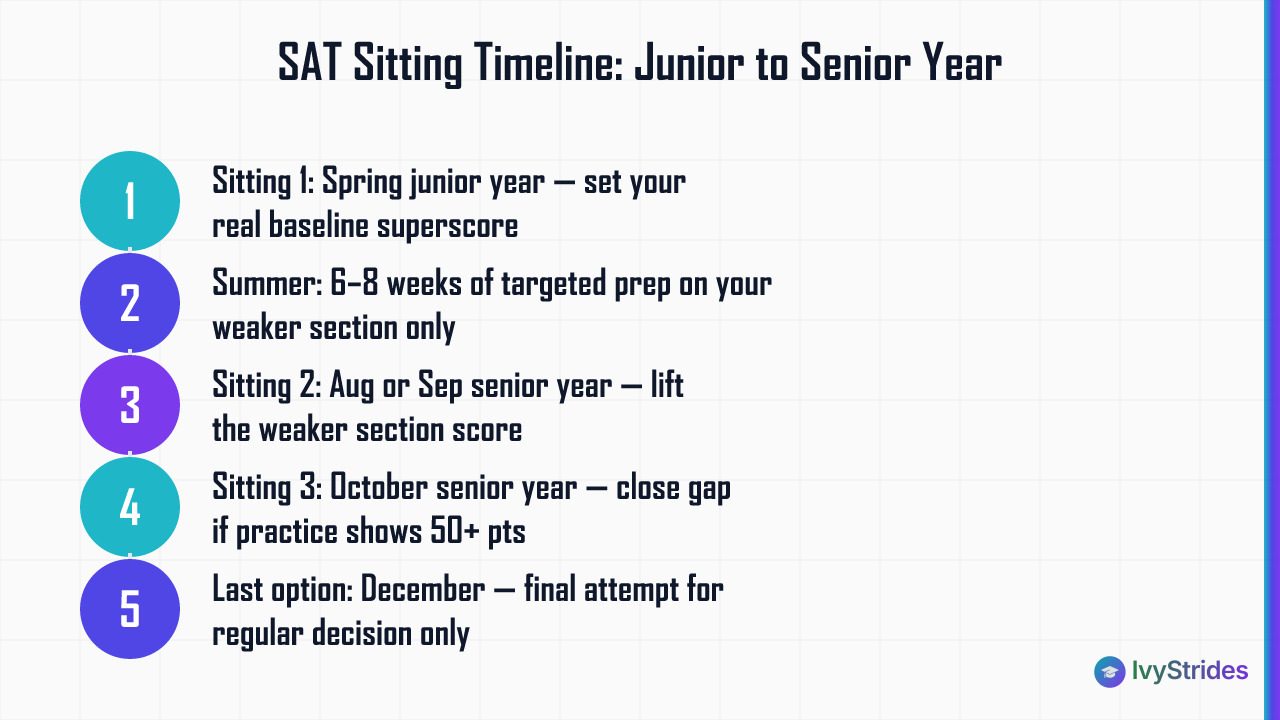 SAT Sitting Timeline: Junior to Senior Year

1 Sitting 1: Spring junior year — set your real baseline superscore

2 Summer: 6–8 weeks of targeted prep on your weaker section only

3 Sitting 2: Aug or Sep senior year — lift the weaker section score

4 Sitting 3: October senior year — close gap if practice shows 50+ pts

5 Last option: December — final attempt for regular decision only

IvyStrides